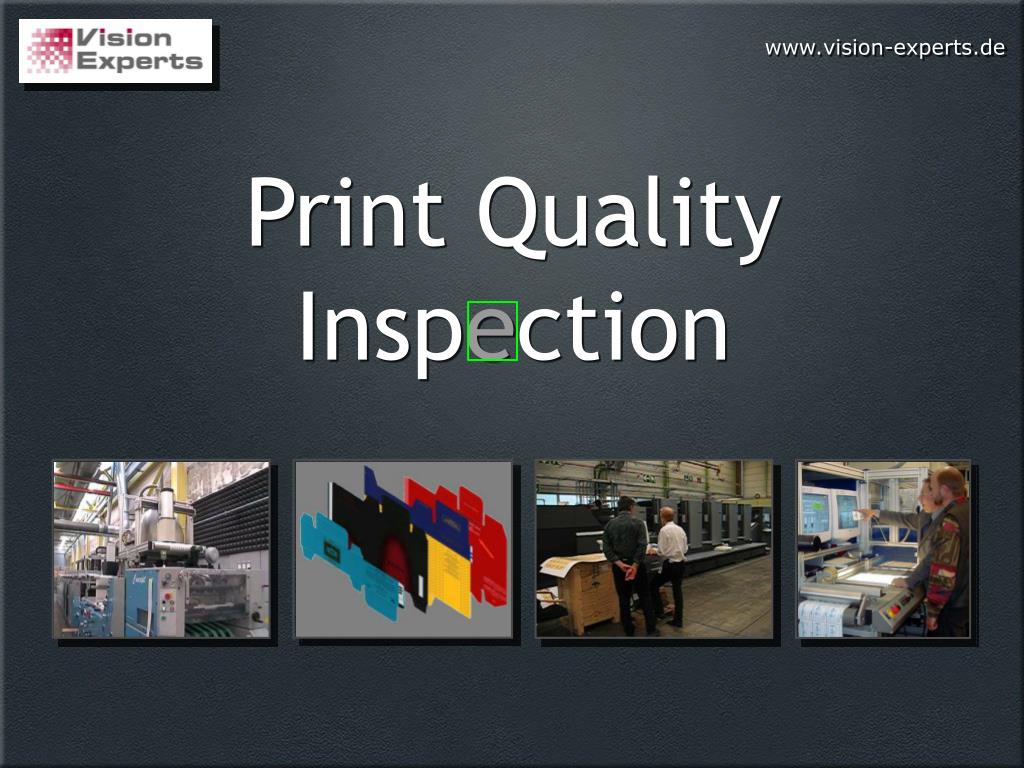 Vision Experts

www.vision-experts.de

Print Quality Inspection